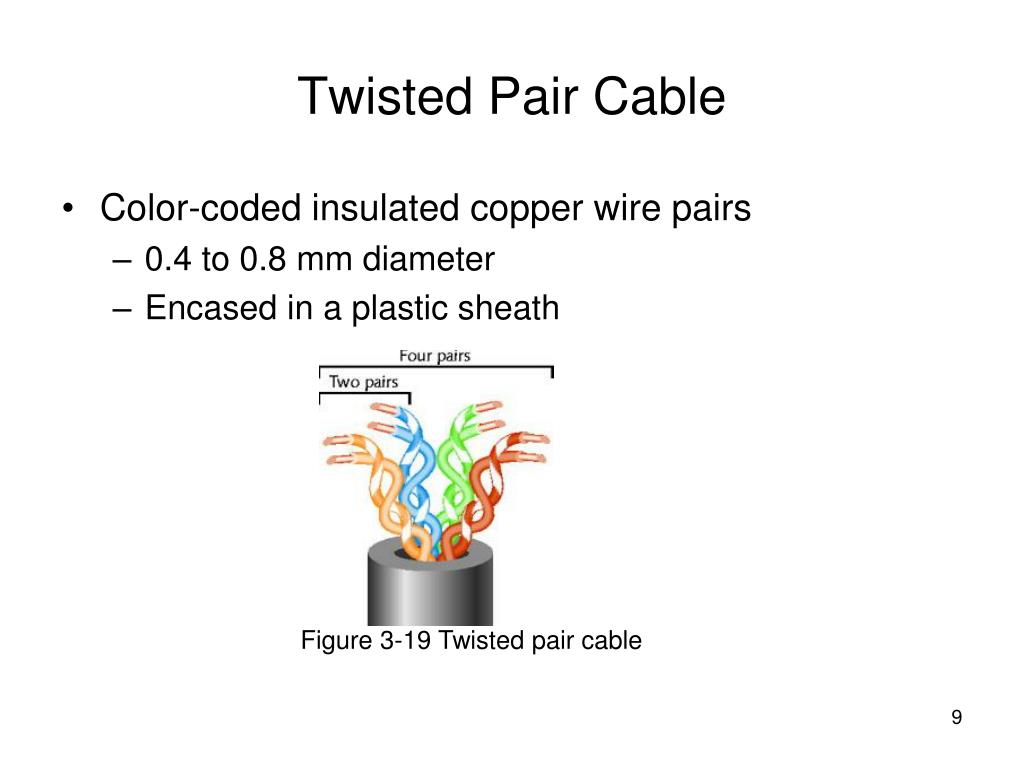 Twisted Pair Cable

• Color-coded insulated copper wire pairs
– 0.4 to 0.8 mm diameter
– Encased in a plastic sheath

Four pairs
Two pairs

Figure 3-19 Twisted pair cable

9